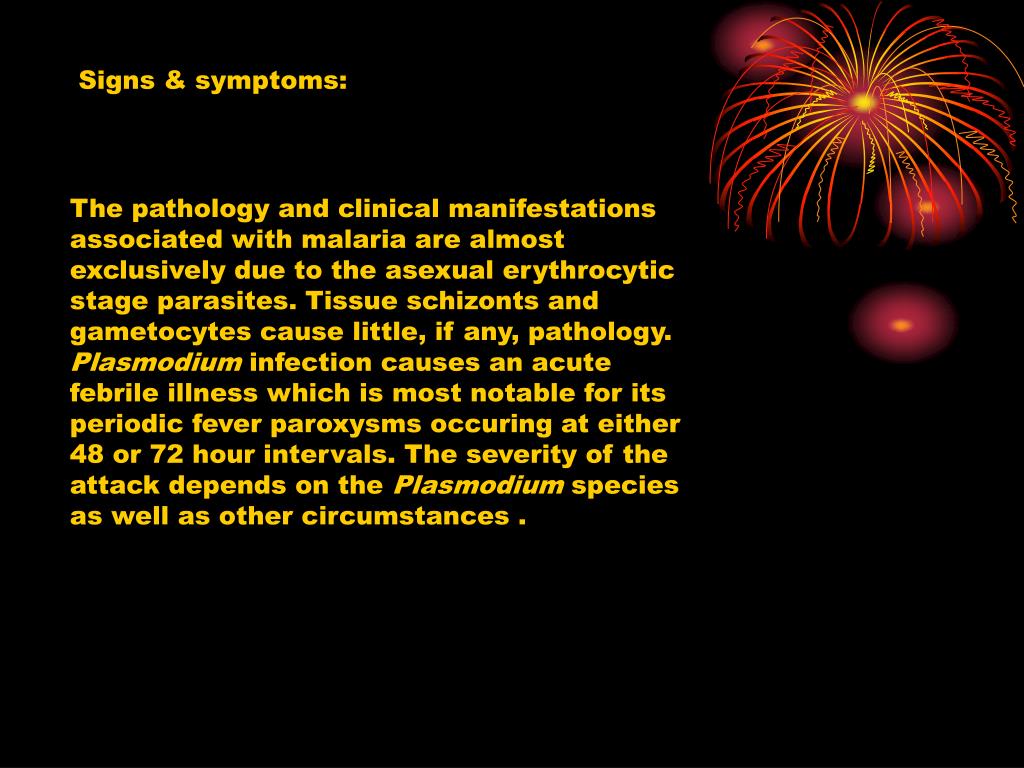 Signs & symptoms:

The pathology and clinical manifestations associated with malaria are almost exclusively due to the asexual erythrocytic stage parasites. Tissue schizonts and gametocytes cause little, if any, pathology. Plasmodium infection causes an acute febrile illness which is most notable for its periodic fever paroxysms occuring at either 48 or 72 hour intervals. The severity of the attack depends on the Plasmodium species as well as other circumstances .